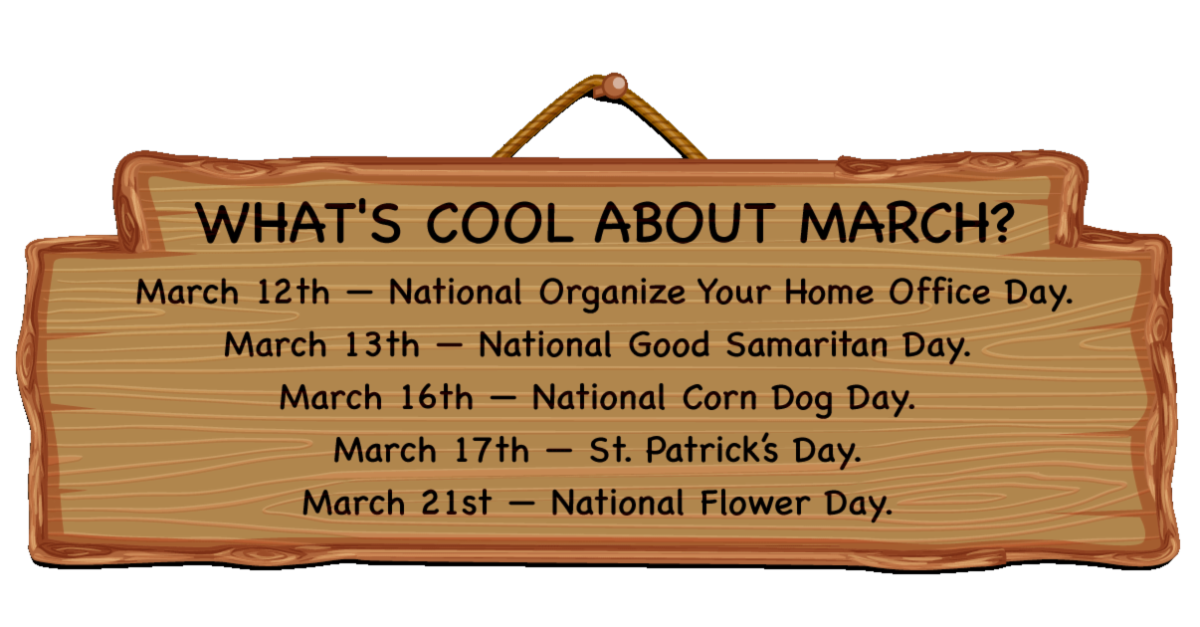 WHAT'S COOL ABOUT MARCH?

March 12th — National Organize Your Home Office Day.

March 13th — National Good Samaritan Day.

March 16th — National Corn Dog Day.

March 17th — St. Patrick's Day.

March 21st — National Flower Day.